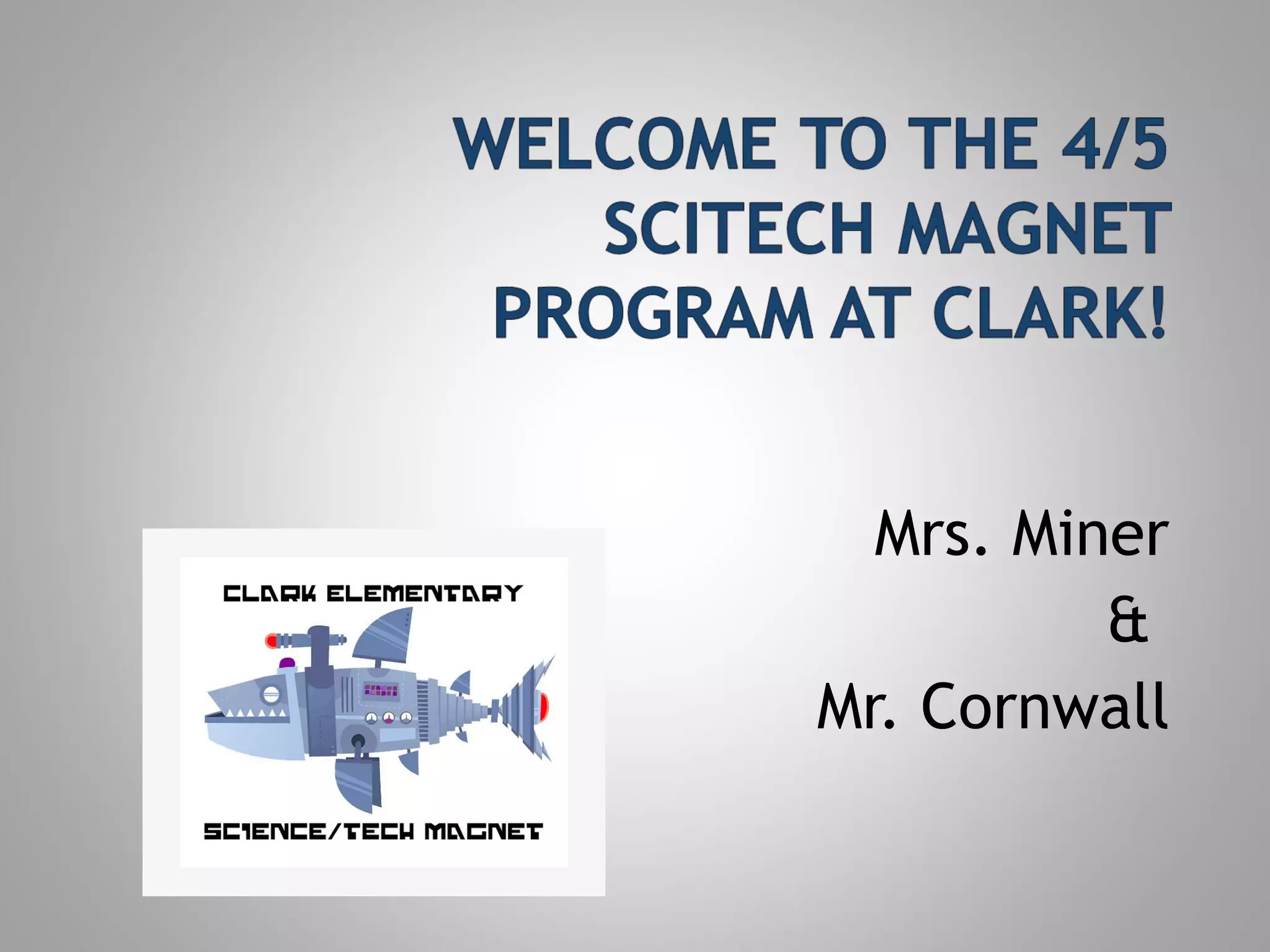 WELCOME TO THE 4/5 SCITECH MAGNET PROGRAM AT CLARK!

Mrs. Miner
&
Mr. Cornwall

CLARK ELEMENTARY

SCIENCE/TECH MAGNET